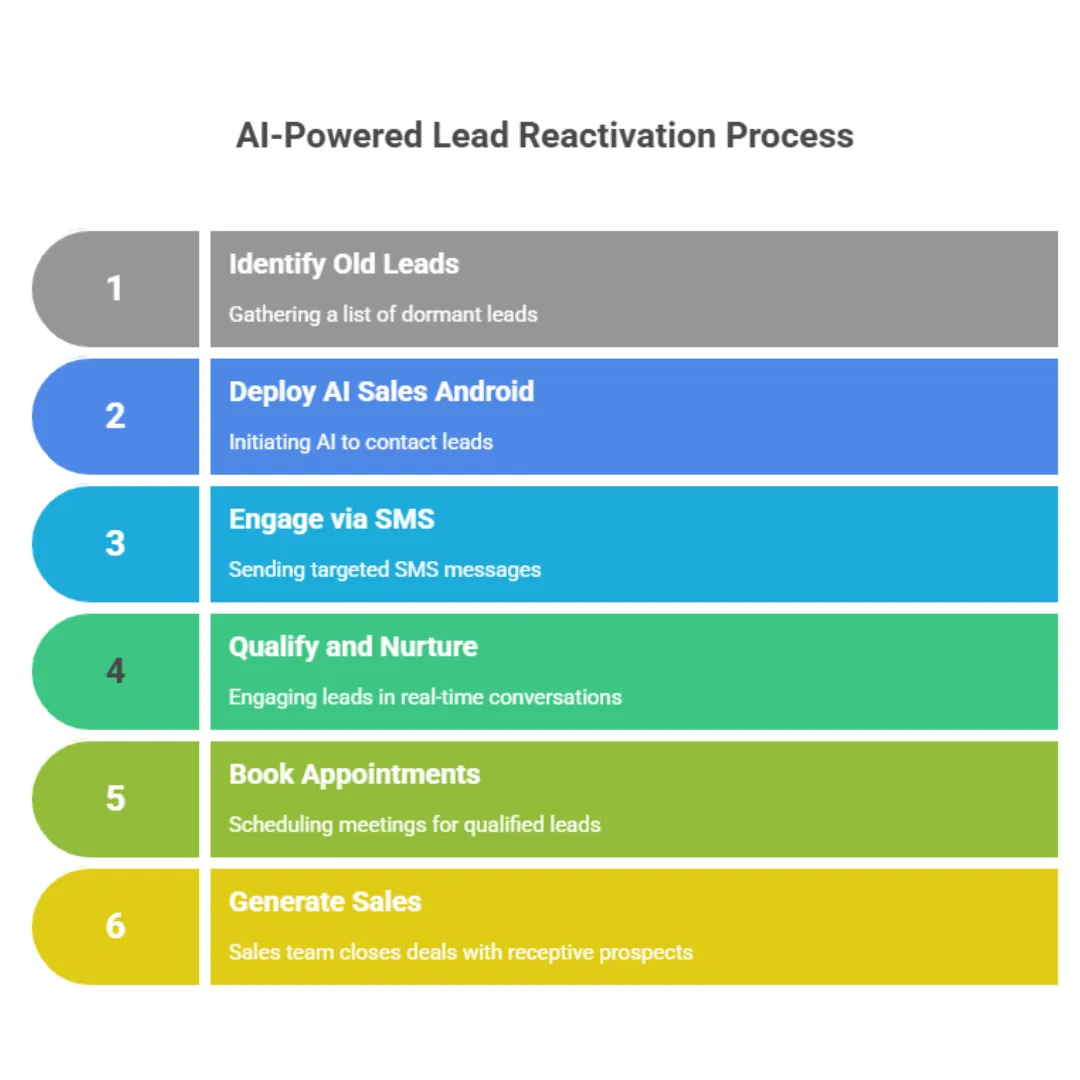 AI-Powered Lead Reactivation Process

1

Identify Old Leads

Gathering a list of dormant leads

2

Deploy AI Sales Android

Initiating AI to contact leads

3

Engage via SMS

Sending targeted SMS messages

4

Qualify and Nurture

Engaging leads in real-time conversations

5

Book Appointments

Scheduling meetings for qualified leads

6

Generate Sales

Sales team closes deals with receptive prospects